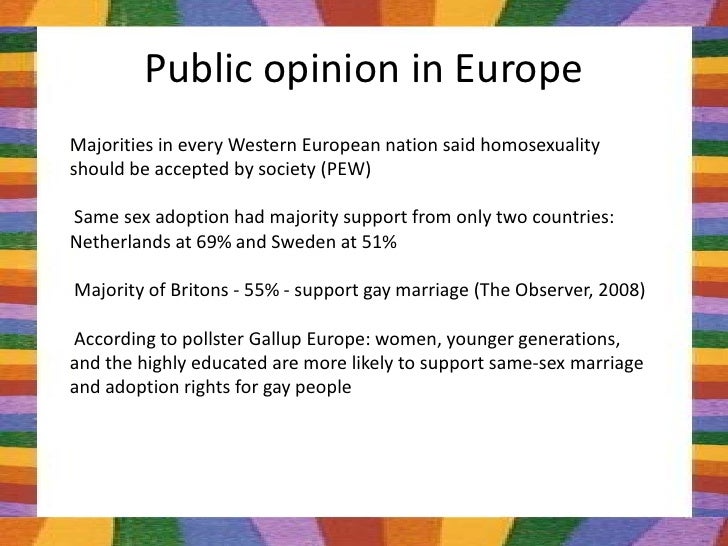 Public opinion in Europe

Majorities in every Western European nation said homosexuality should be accepted by society (PEW)

Same sex adoption had majority support from only two countries: Netherlands at 69% and Sweden at 51%

Majority of Britons - 55% - support gay marriage (The Observer, 2008)

According to pollster Gallup Europe: women, younger generations, and the highly educated are more likely to support same-sex marriage and adoption rights for gay people